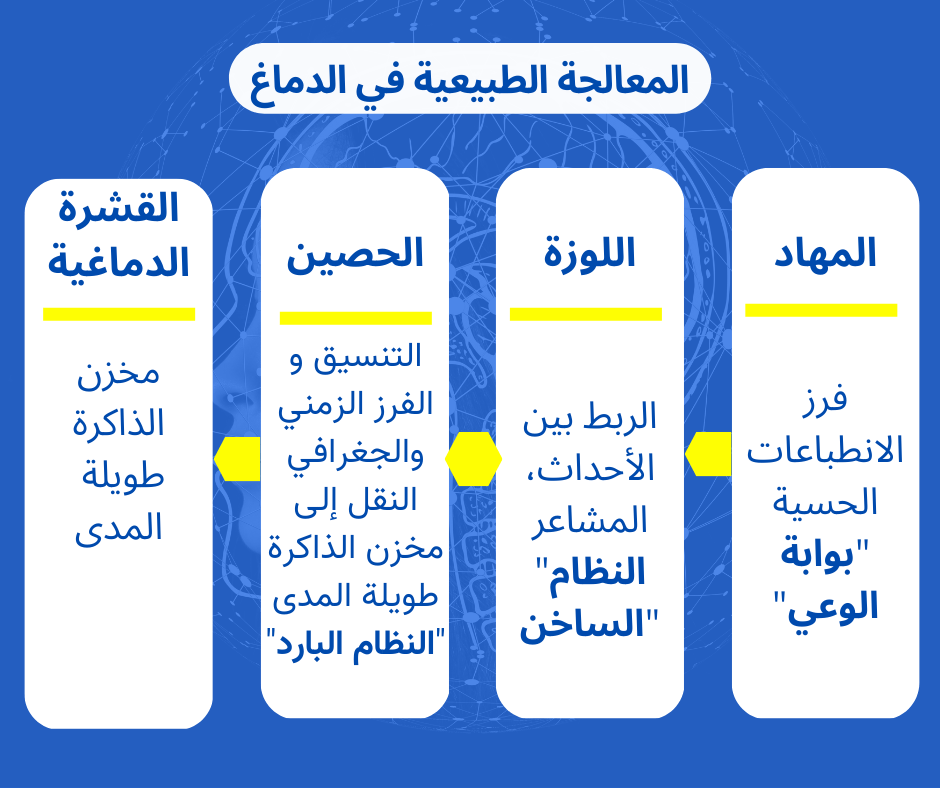 المعالجة الطبيعية في الدماغ

المهاد

فرز الانطباعات الحسية "بوابة الوعي"

اللوزة

الربط بين الأحداث، المشاعر "النظام الساخن"

الحصين

التنسيق و الفرز الزمني والجغرافي النقل إلى مخزن الذاكرة طويلة المدى "النظام البارد"

القشرة الدماغية

مخزن الذاكرة طويلة المدى